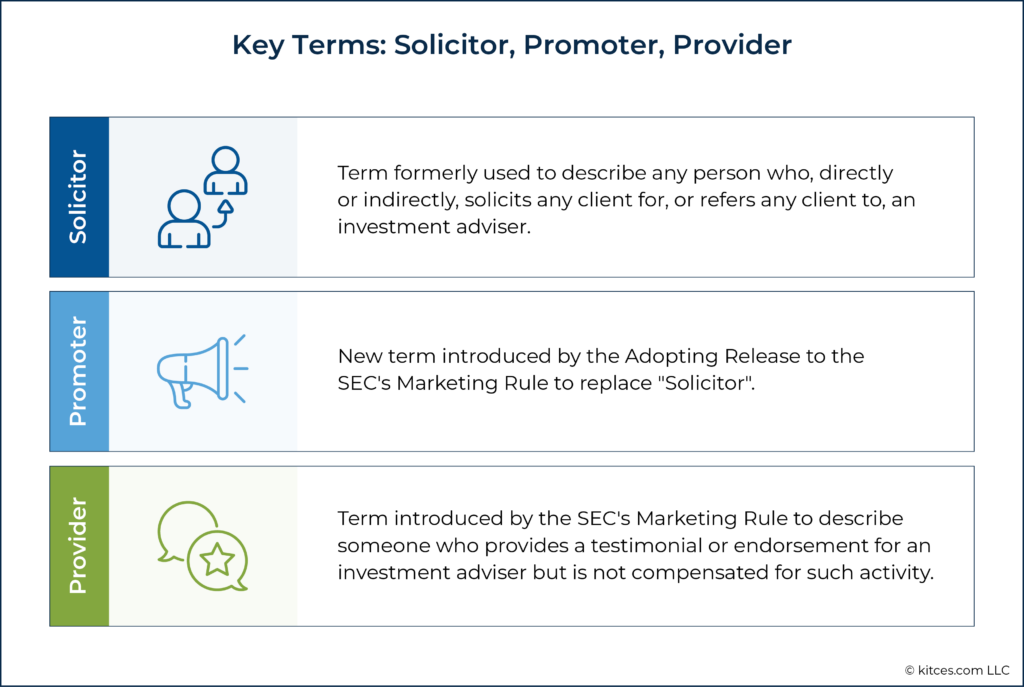 Key Terms: Solicitor, Promoter, Provider

Solicitor

Term formerly used to describe any person who, directly or indirectly, solicits any client for, or refers any client to, an investment adviser.

Promoter

New term introduced by the Adopting Release to the SEC's Marketing Rule to replace "Solicitor".

Provider

Term introduced by the SEC's Marketing Rule to describe someone who provides a testimonial or endorsement for an investment adviser but is not compensated for such activity.

© kitces.com LLC